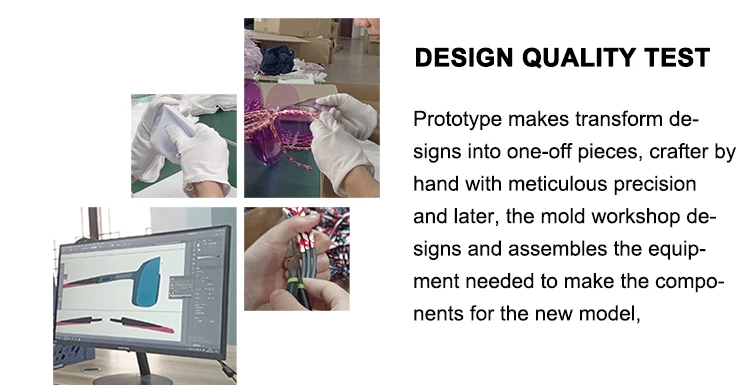 DESIGN QUALITY TEST

Prototype makes transform designs into one-off pieces, crafter by hand with meticulous precision and later, the mold workshop designs and assembles the equipment needed to make the components for the new model,